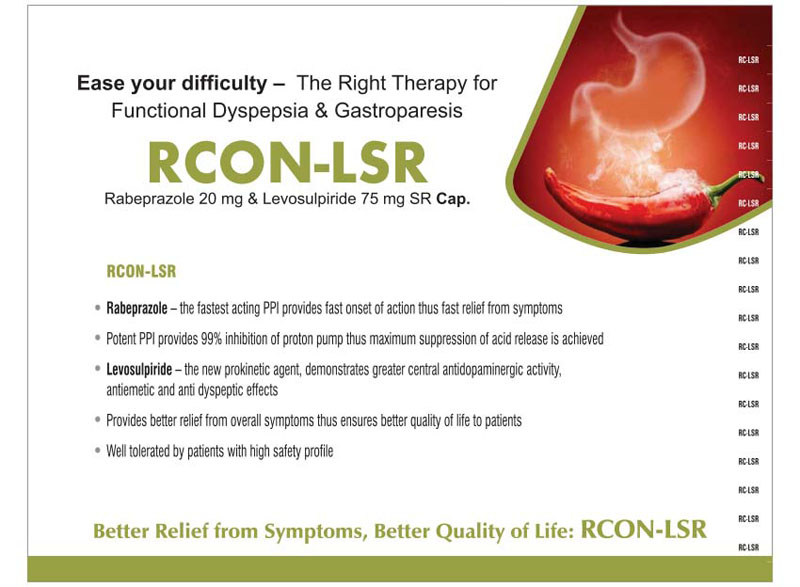 Ease your difficulty – The Right Therapy for Functional Dyspepsia & Gastroparesis

RCON-LSR

Rabeprazole 20 mg & Levosulpiride 75 mg SR Cap.

RCON-LSR

• Rabeprazole – the fastest acting PPI provides fast onset of action thus fast relief from symptoms

• Potent PPI provides 99% inhibition of proton pump thus maximum suppression of acid release is achieved

• Levosulpiride – the new prokinetic agent, demonstrates greater central antidopaminergic activity, antiemetic and anti dyspeptic effects

• Provides better relief from overall symptoms thus ensures better quality of life to patients

• Well tolerated by patients with high safety profile

Better Relief from Symptoms, Better Quality of Life: RCON-LSR

RC-LSR
RC-LSR
RC-LSR
RC-LSR
RC-LSR
RC-LSR
RC-LSR
RC-LSR
RC-LSR
RC-LSR
RC-LSR
RC-LSR
RC-LSR
RC-LSR
RC-LSR
RC-LSR
RC-LSR
RC-LSR